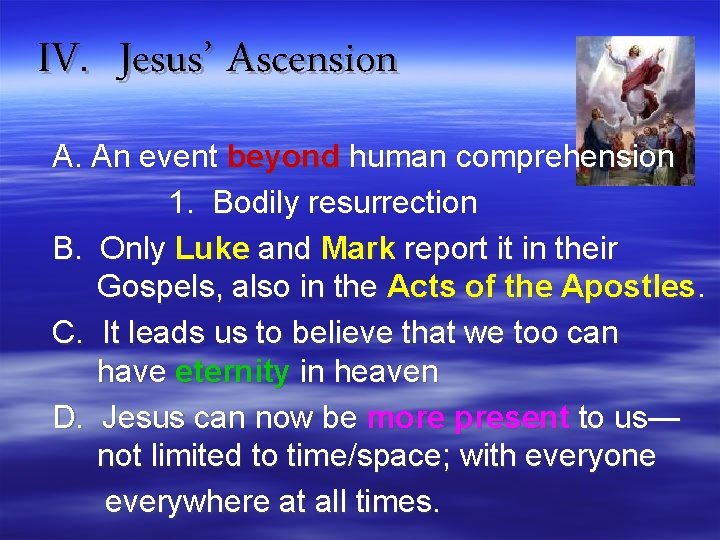 IV. Jesus' Ascension

A. An event beyond human comprehension

1. Bodily resurrection

B. Only Luke and Mark report it in their Gospels, also in the Acts of the Apostles.

C. It leads us to believe that we too can have eternity in heaven

D. Jesus can now be more present to us— not limited to time/space; with everyone everywhere at all times.